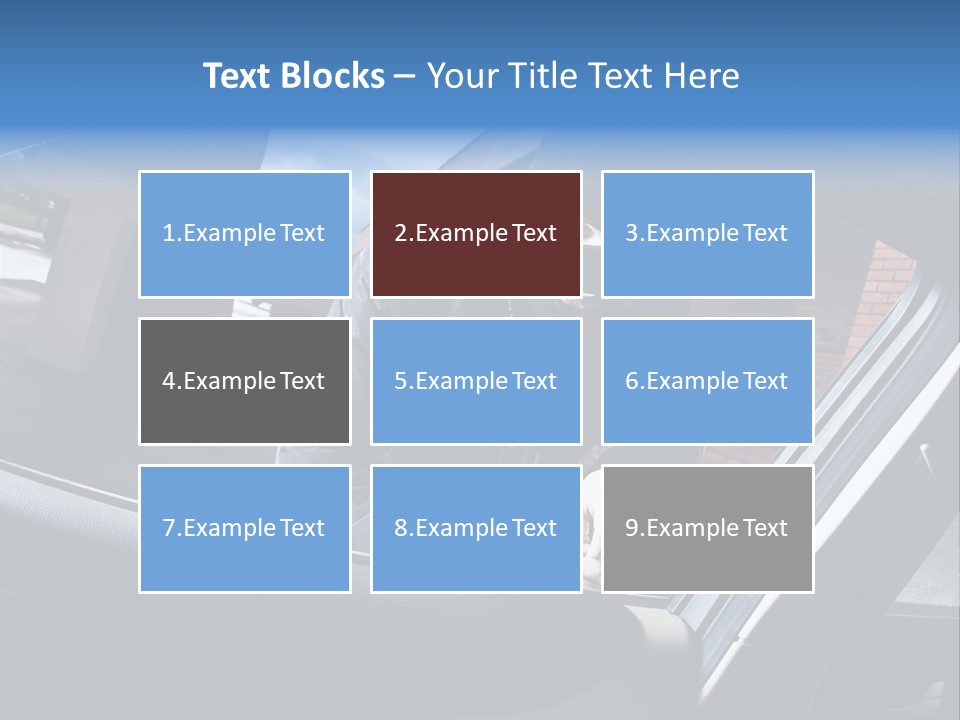 Text Blocks – Your Title Text Here

1.Example Text

2.Example Text

3.Example Text

4.Example Text

5.Example Text

6.Example Text

7.Example Text

8.Example Text

9.Example Text